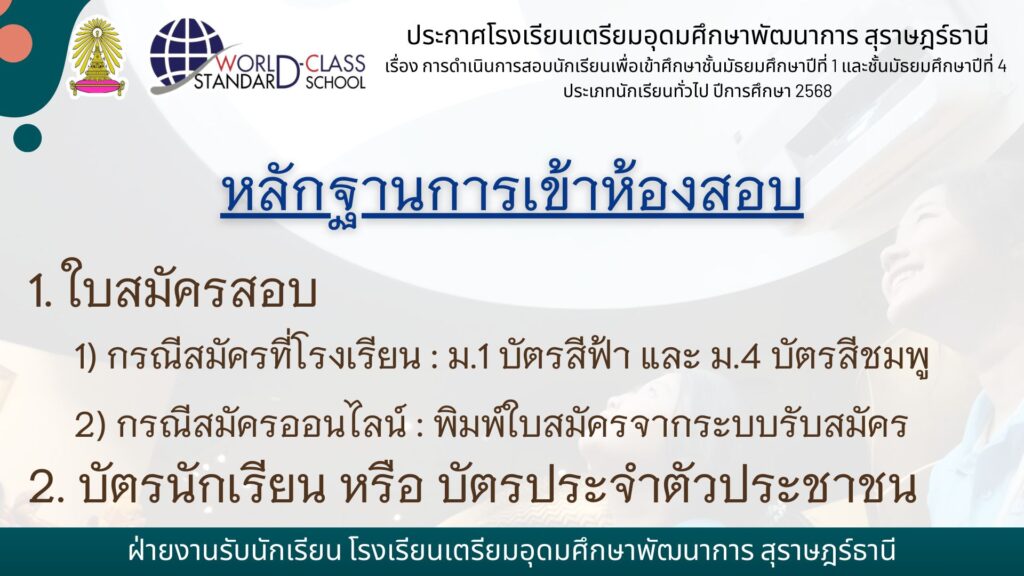 WORLD-CLASS STANDARD SCHOOL

ประกาศโรงเรียนเตรียมอุดมศึกษาพัฒนาการ สุราษฎร์ธานี
เรื่อง การดำเนินการสอบนักเรียนเพื่อเข้าศึกษาชั้นมัธยมศึกษาปีที่ 1 และชั้นมัธยมศึกษาปีที่ 4 ประเภทนักเรียนทั่วไป ปีการศึกษา 2568

หลักฐานการเข้าห้องสอบ

1. ใบสมัครสอบ

1) กรณีสมัครที่โรงเรียน : ม.1 บัตรสีฟ้า และ ม.4 บัตรสีชมพู

2) กรณีสมัครออนไลน์ : พิมพ์ใบสมัครจากระบบรับสมัคร

2. บัตรนักเรียน หรือ บัตรประจำตัวประชาชน

ฝ่ายงานรับนักเรียน โรงเรียนเตรียมอุดมศึกษาพัฒนาการ สุราษฎร์ธานี